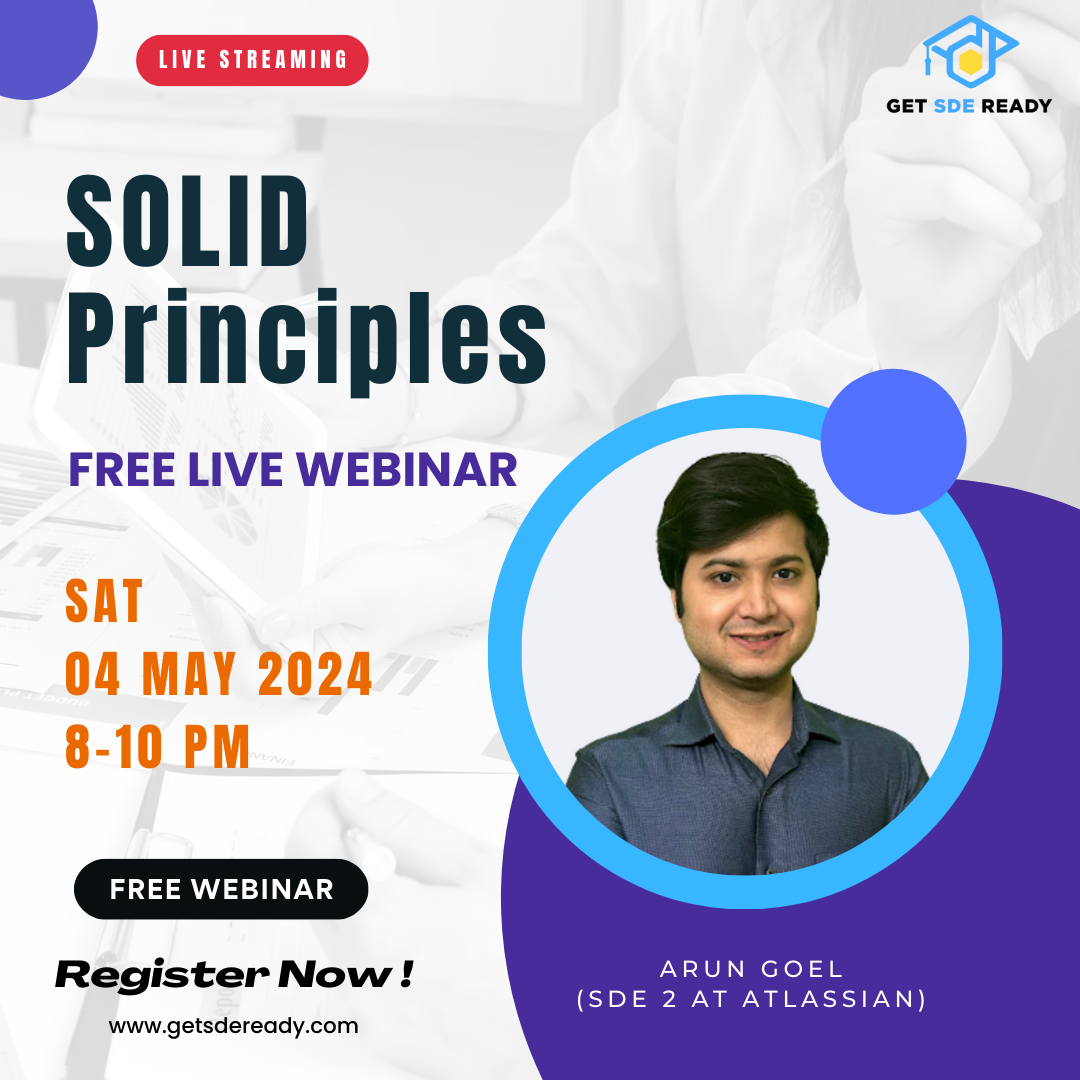 LIVE STREAMING

GET SDE READY

SOLID Principles

FREE LIVE WEBINAR

SAT
04 MAY 2024
8-10 PM

FREE WEBINAR

Register Now !

www.getsdeready.com

ARUN GOEL
(SDE 2 AT ATLASSIAN)